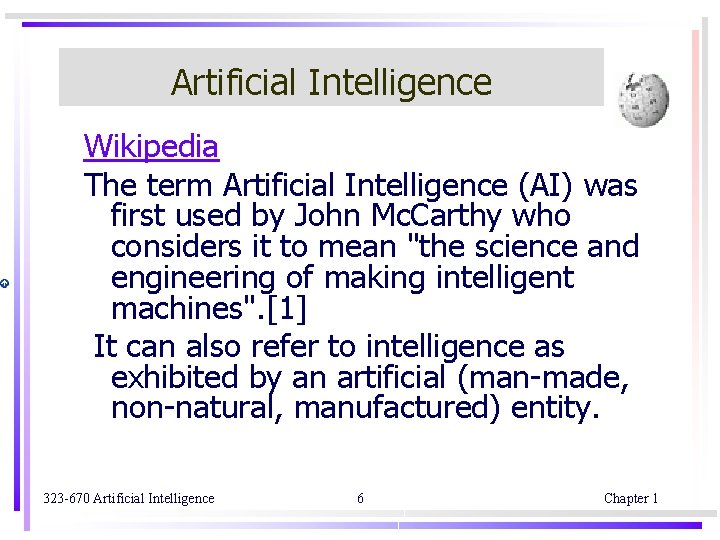 Artificial Intelligence

Wikipedia

The term Artificial Intelligence (AI) was first used by John McCarthy who considers it to mean "the science and engineering of making intelligent machines".[1]

It can also refer to intelligence as exhibited by an artificial (man-made, non-natural, manufactured) entity.

323-670 Artificial Intelligence 6 Chapter 1